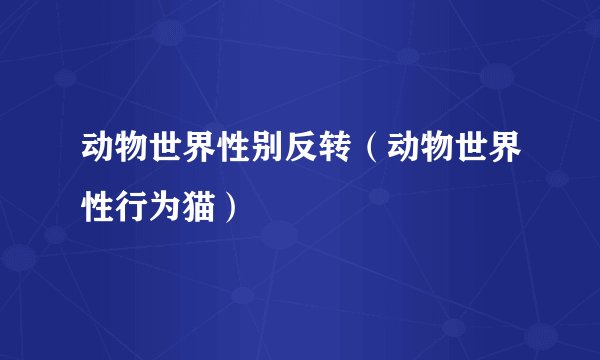 动物世界性别反转（动物世界性行为猫）